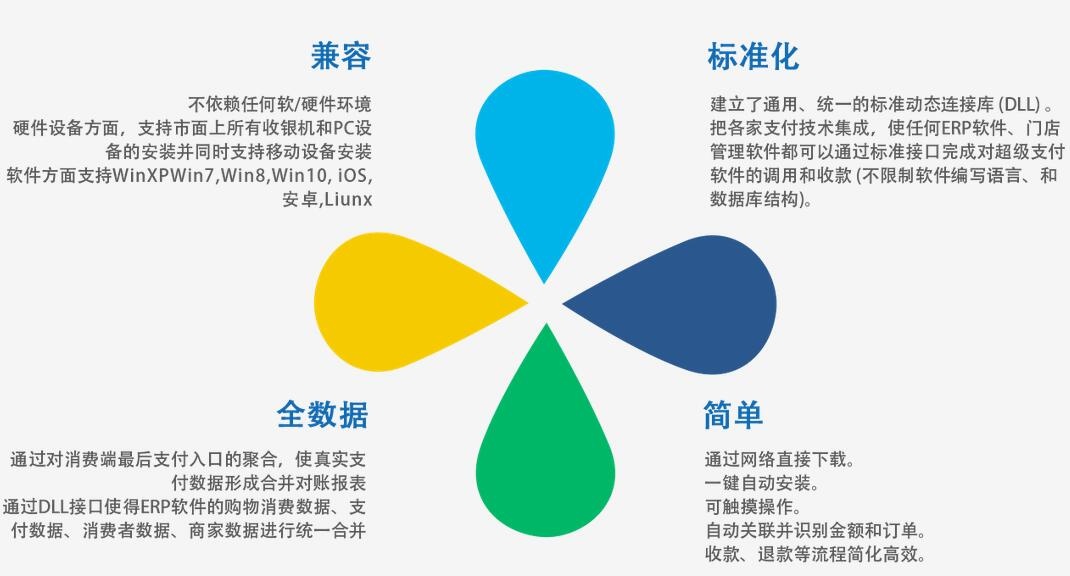 兼容

不依赖任何软/硬件环境
硬件设备方面，支持市面上所有收银机和PC设备的安装并同时支持移动设备安装
软件方面支持WinXPWin7,Win8,Win10, iOS, 安卓,Liunx

标准化

建立了通用、统一的标准动态连接库 (DLL) 。把各家支付技术集成，使任何ERP软件、门店管理软件都可以通过标准接口完成对超级支付软件的调用和收款 (不限制软件编写语言、和数据库结构)。

全数据

通过对消费端最后支付入口的聚合，使真实支付数据形成合并对账报表
通过DLL接口使得ERP软件的购物消费数据、支付数据、消费者数据、商家数据进行统一合并

简单

通过网络直接下载。
一键自动安装。
可触摸操作。
自动关联并识别金额和订单。
收款、退款等流程简化高效。